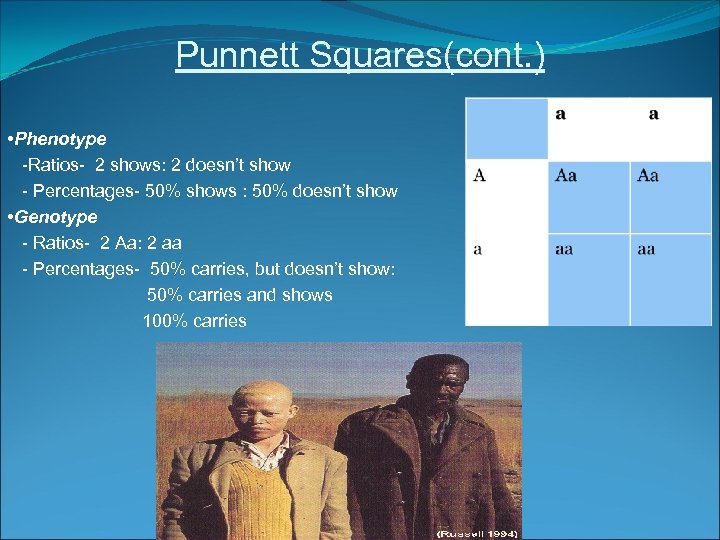 Punnett Squares(cont.)

•Phenotype
-Ratios- 2 shows: 2 doesn't show
- Percentages- 50% shows : 50% doesn't show
•Genotype
- Ratios- 2 Aa: 2 aa
- Percentages- 50% carries, but doesn't show:
50% carries and shows
100% carries

| | a | a |
|---|---|---|
| A | Aa | Aa |
| a | aa | aa |

(Russell 1994)